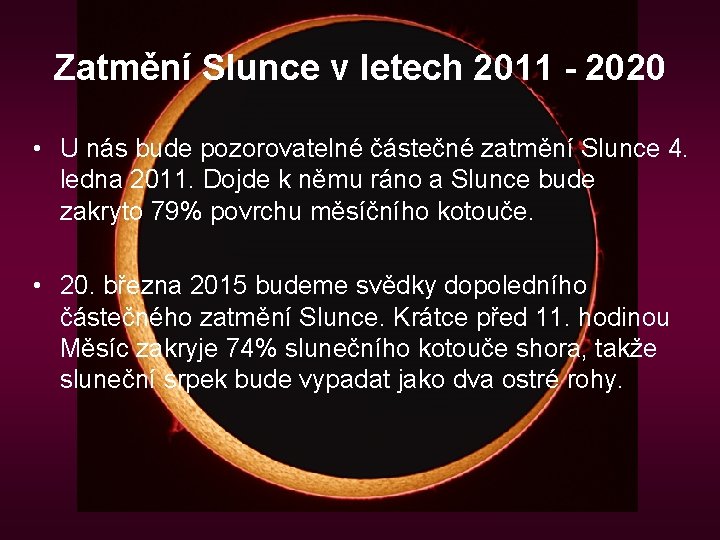 Zatmění Slunce v letech 2011 - 2020

• U nás bude pozorovatelné částečné zatmění Slunce 4. ledna 2011. Dojde k němu ráno a Slunce bude zakryto 79% povrchu měsíčního kotouče.

• 20. března 2015 budeme svědky dopoledního částečného zatmění Slunce. Krátce před 11. hodinou Měsíc zakryje 74% slunečního kotouče shora, takže sluneční srpek bude vypadat jako dva ostré rohy.